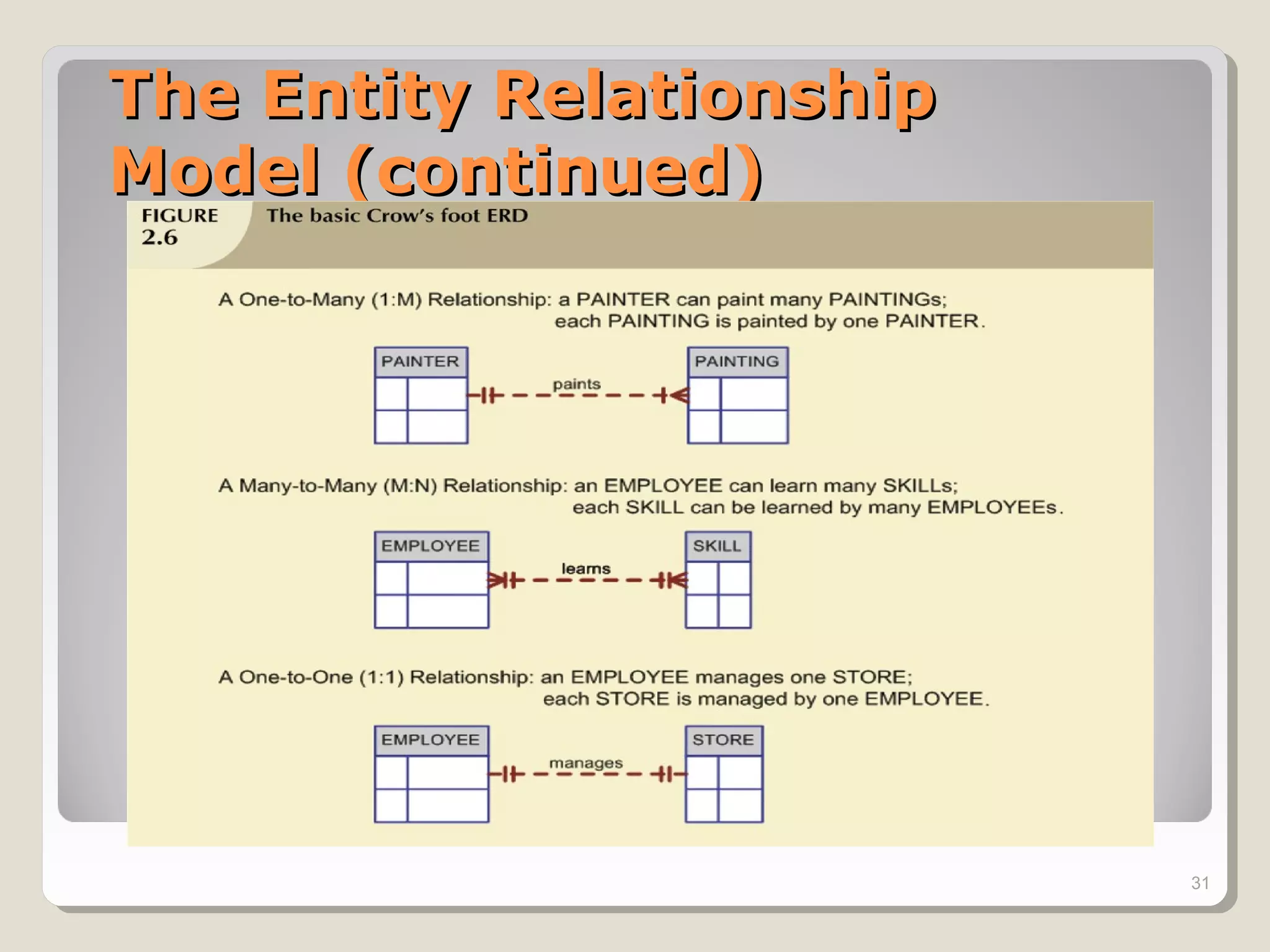 The Entity Relationship Model (continued)

FIGURE 2.6 The basic Crow's foot ERD

A One-to-Many (1:M) Relationship: a PAINTER can paint many PAINTINGs; each PAINTING is painted by one PAINTER.

PAINTER

paints

PAINTING

A Many-to-Many (M:N) Relationship: an EMPLOYEE can learn many SKILLs; each SKILL can be learned by many EMPLOYEEs.

EMPLOYEE

learns

SKILL

A One-to-One (1:1) Relationship: an EMPLOYEE manages one STORE; each STORE is managed by one EMPLOYEE.

EMPLOYEE

manages

STORE

31